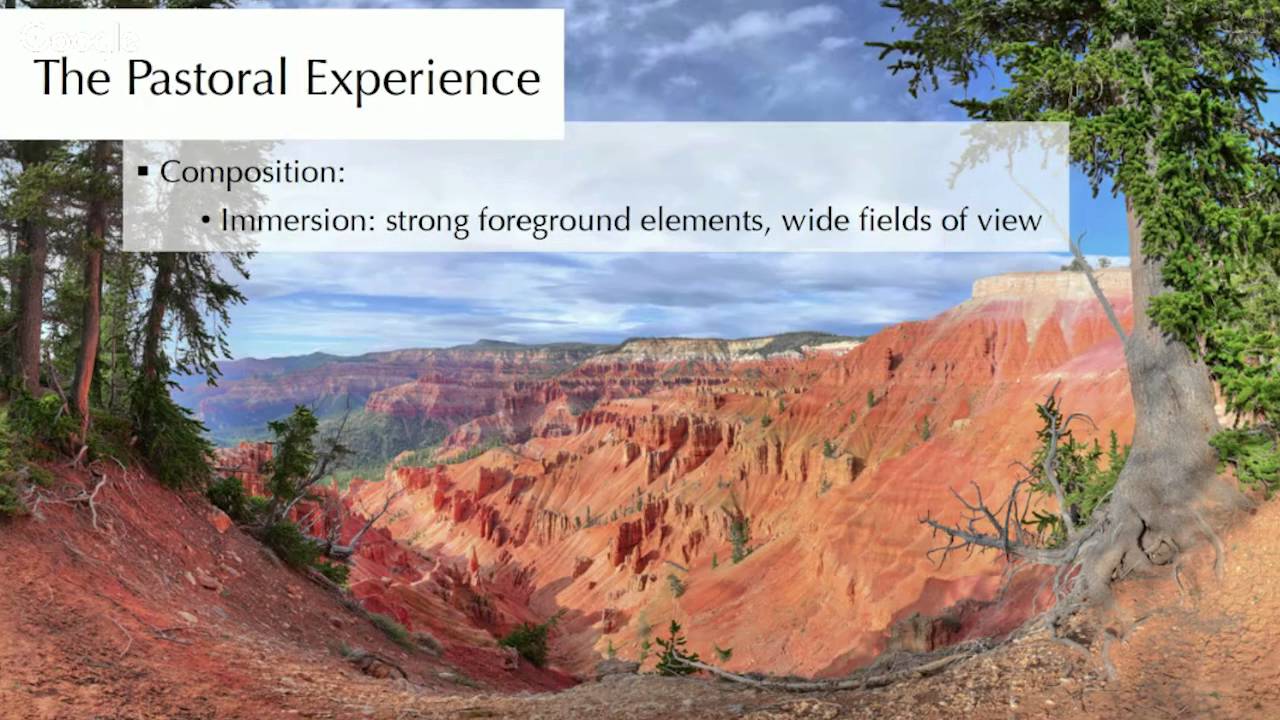 Google

The Pastoral Experience

▪ Composition:

• Immersion: strong foreground elements, wide fields of view